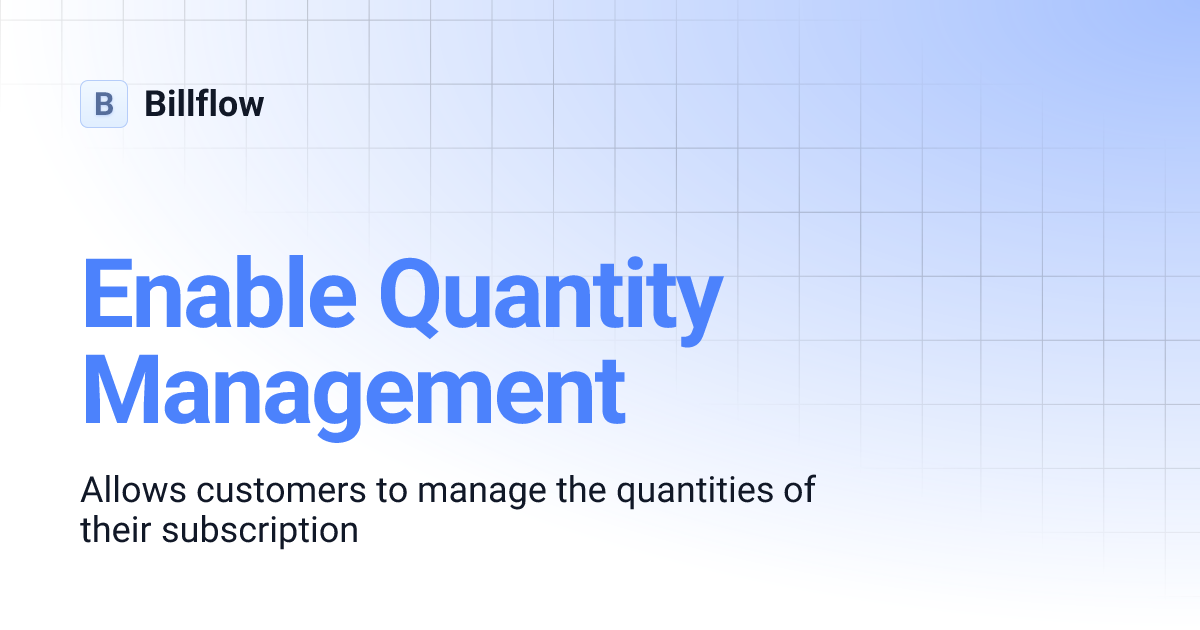 B Billflow

Enable Quantity Management

Allows customers to manage the quantities of their subscription